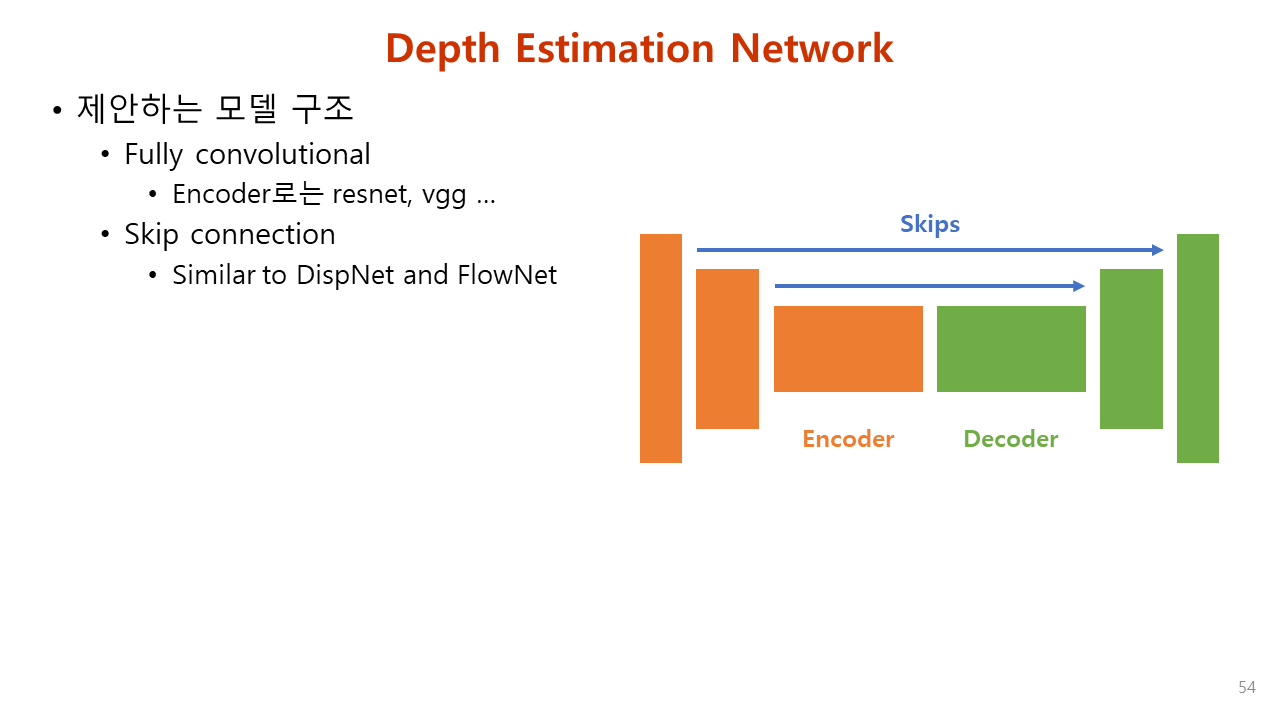 Depth Estimation Network

• 제안하는 모델 구조
  • Fully convolutional
    • Encoder로는 resnet, vgg …
  • Skip connection
    • Similar to DispNet and FlowNet

Skips

Encoder

Decoder

54